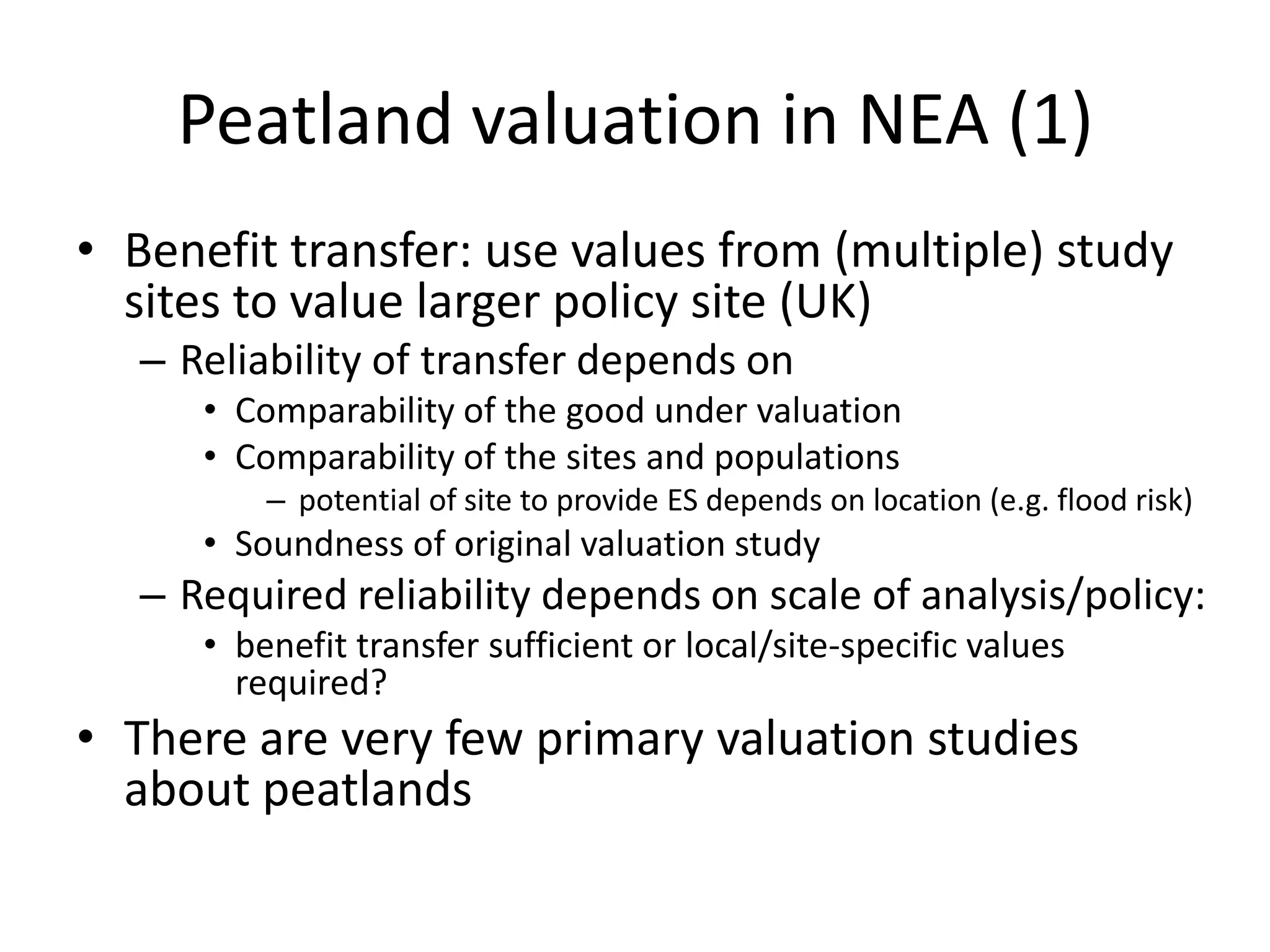 Peatland valuation in NEA (1)

• Benefit transfer: use values from (multiple) study sites to value larger policy site (UK)
  – Reliability of transfer depends on
    • Comparability of the good under valuation
    • Comparability of the sites and populations
      – potential of site to provide ES depends on location (e.g. flood risk)
    • Soundness of original valuation study
  – Required reliability depends on scale of analysis/policy:
    • benefit transfer sufficient or local/site-specific values required?
• There are very few primary valuation studies about peatlands